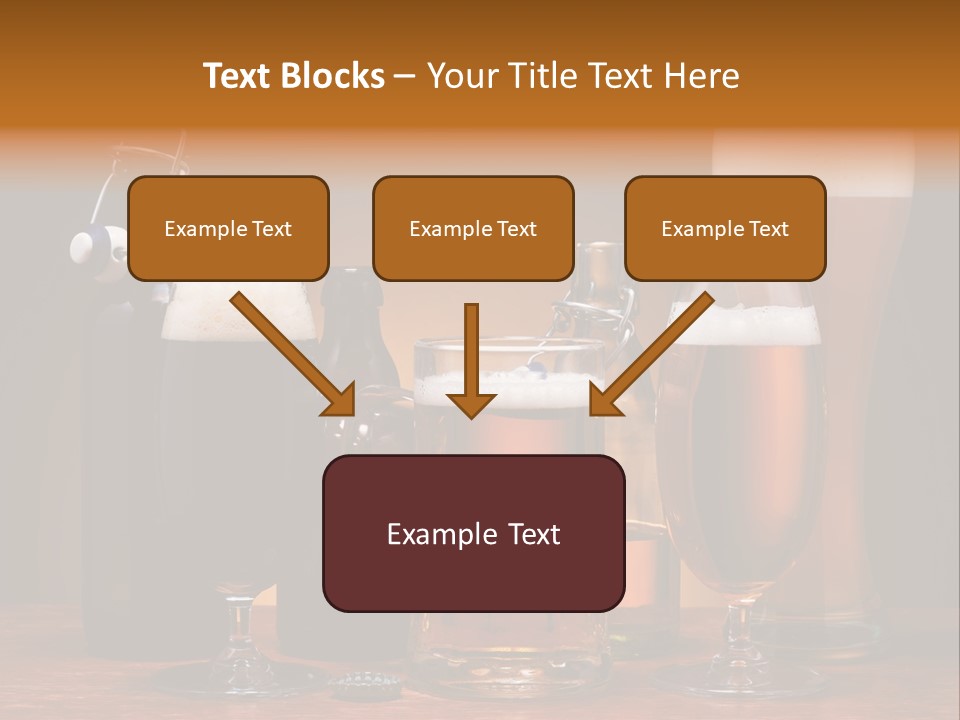 Text Blocks – Your Title Text Here

Example Text

Example Text

Example Text

Example Text